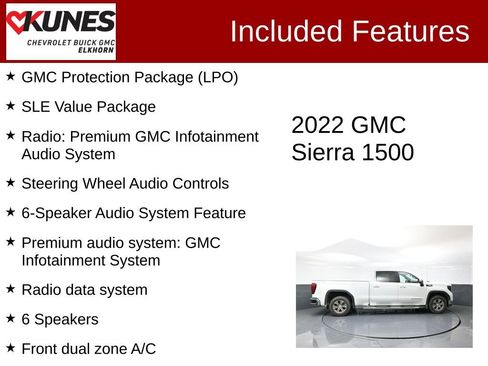 KUNES
CHEVROLET BUICK GMC
ELKHORN

Included Features

★ GMC Protection Package (LPO)

★ SLE Value Package

★ Radio: Premium GMC Infotainment Audio System

★ Steering Wheel Audio Controls

★ 6-Speaker Audio System Feature

★ Premium audio system: GMC Infotainment System

★ Radio data system

★ 6 Speakers

★ Front dual zone A/C

2022 GMC Sierra 1500